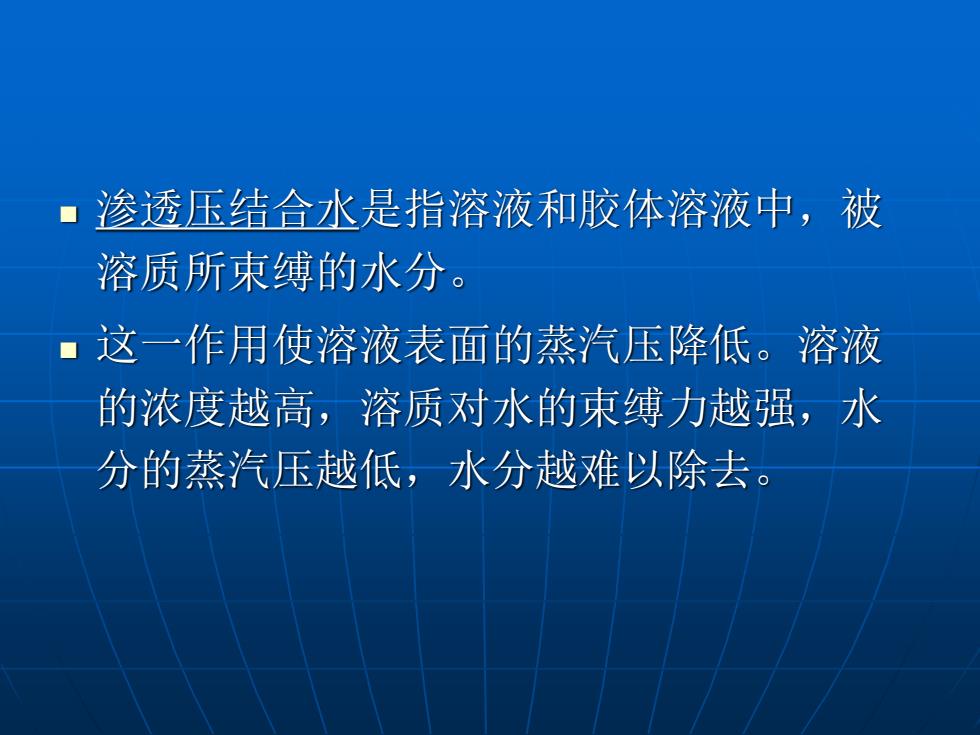 ■ 渗透压结合水是指溶液和胶体溶液中，被溶质所束缚的水分。

■ 这一作用使溶液表面的蒸汽压降低。溶液的浓度越高，溶质对水的束缚力越强，水分的蒸汽压越低，水分越难以除去。